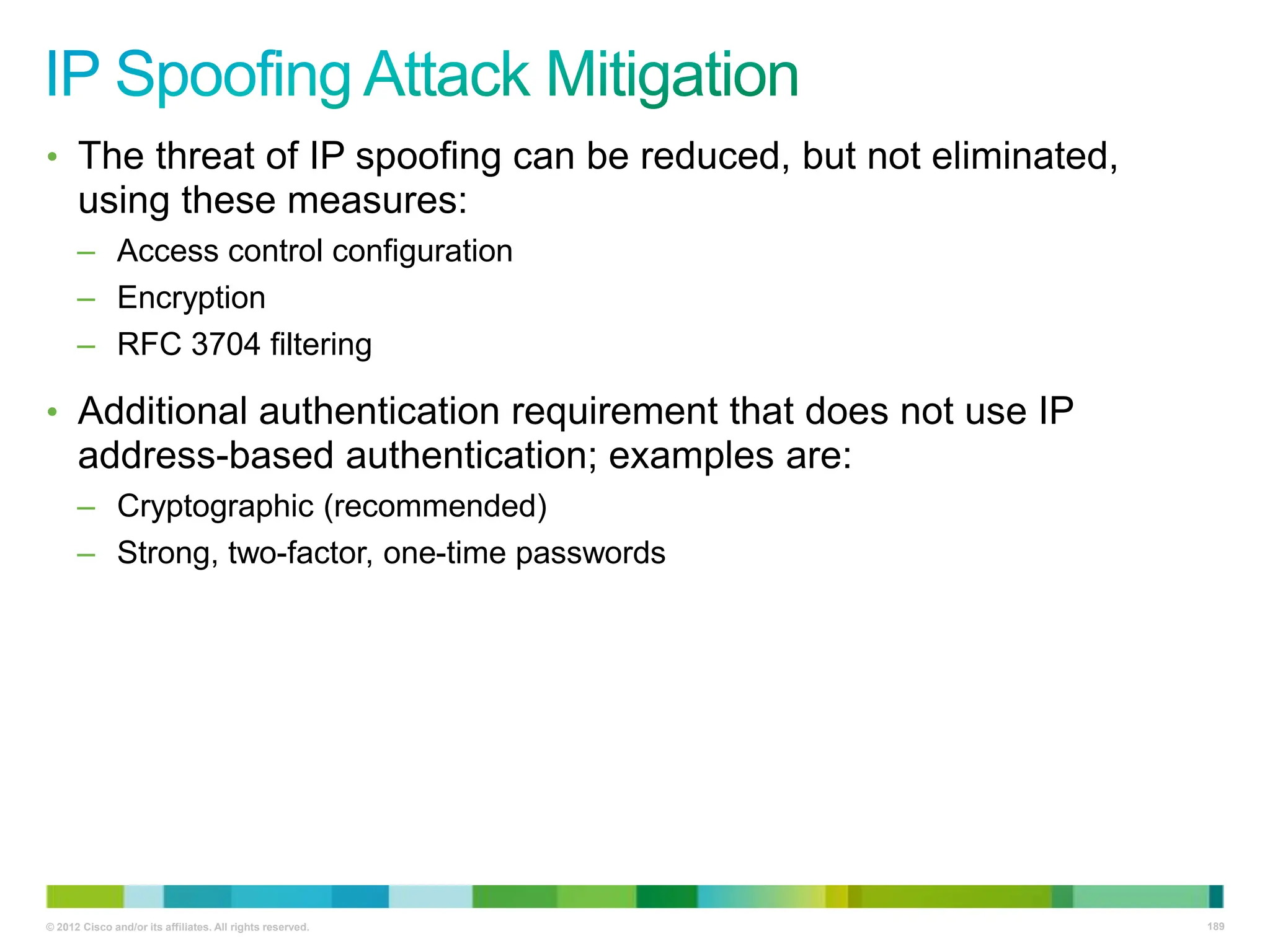 IP Spoofing Attack Mitigation

• The threat of IP spoofing can be reduced, but not eliminated, using these measures:

– Access control configuration

– Encryption

– RFC 3704 filtering

• Additional authentication requirement that does not use IP address-based authentication; examples are:

– Cryptographic (recommended)

– Strong, two-factor, one-time passwords

© 2012 Cisco and/or its affiliates. All rights reserved.

189